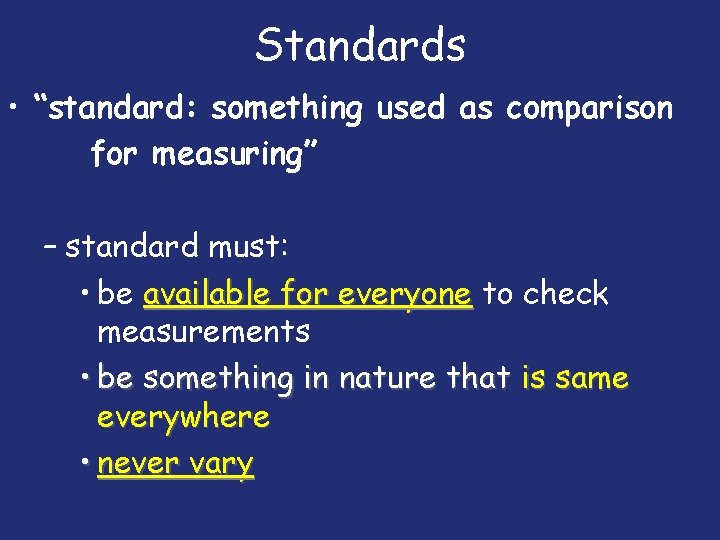 Standards

• "standard: something used as comparison for measuring"

– standard must:

• be available for everyone to check measurements

• be something in nature that is same everywhere

• never vary